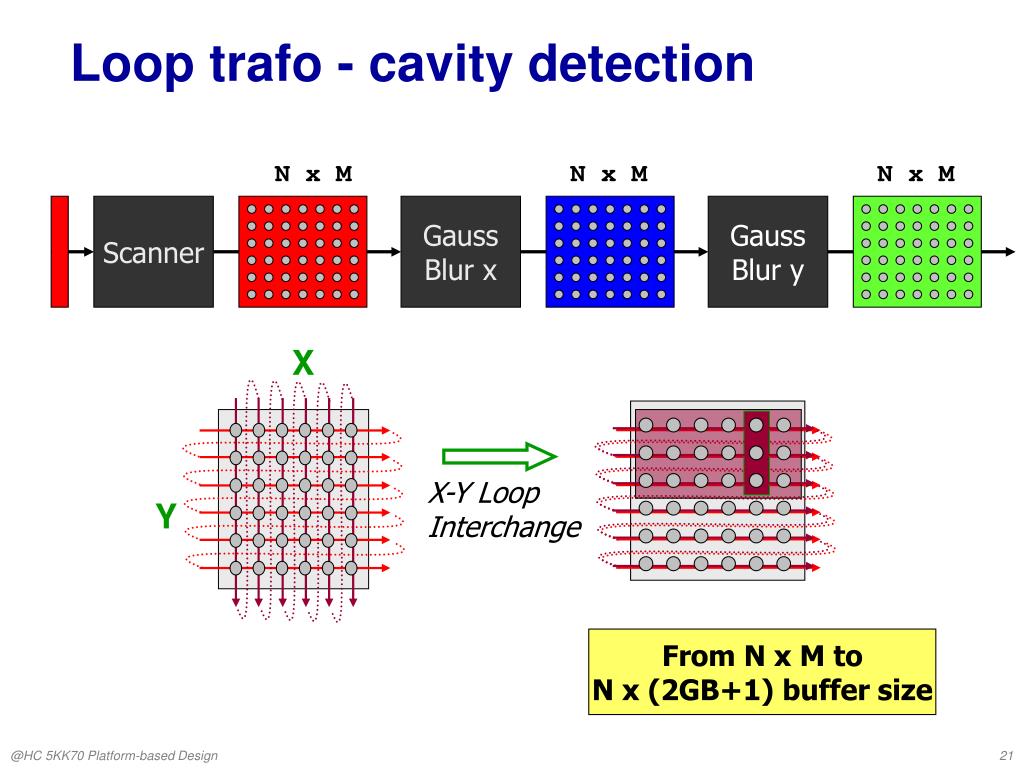 Loop trafo - cavity detection

N x M

N x M

N x M

Scanner

Gauss Blur x

Gauss Blur y

X

Y

X-Y Loop Interchange

From N x M to N x (2GB+1) buffer size

@HC 5KK70 Platform-based Design

21